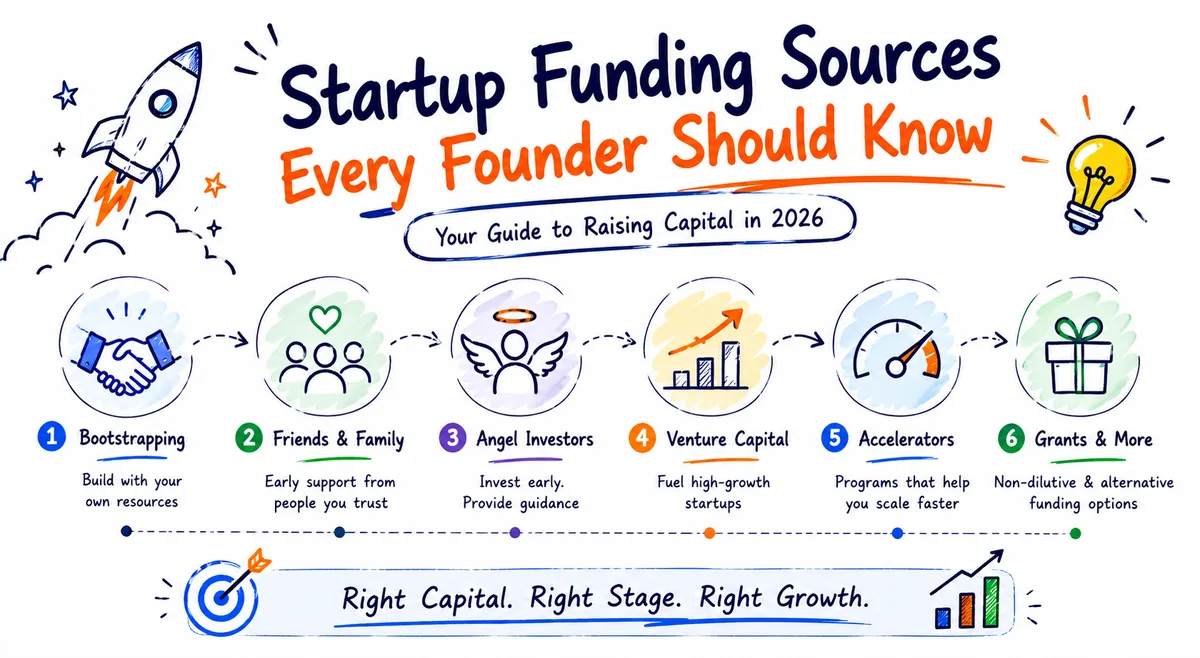 Startup Funding Sources
Every Founder Should Know

Your Guide to Raising Capital in 2026

1 Bootstrapping
Build with your own resources

2 Friends & Family
Early support from people you trust

3 Angel Investors
Invest early. Provide guidance

4 Venture Capital
Fuel high-growth startups

5 Accelerators
Programs that help you scale faster

6 Grants & More
Non-dilutive & alternative funding options

Right Capital. Right Stage. Right Growth.